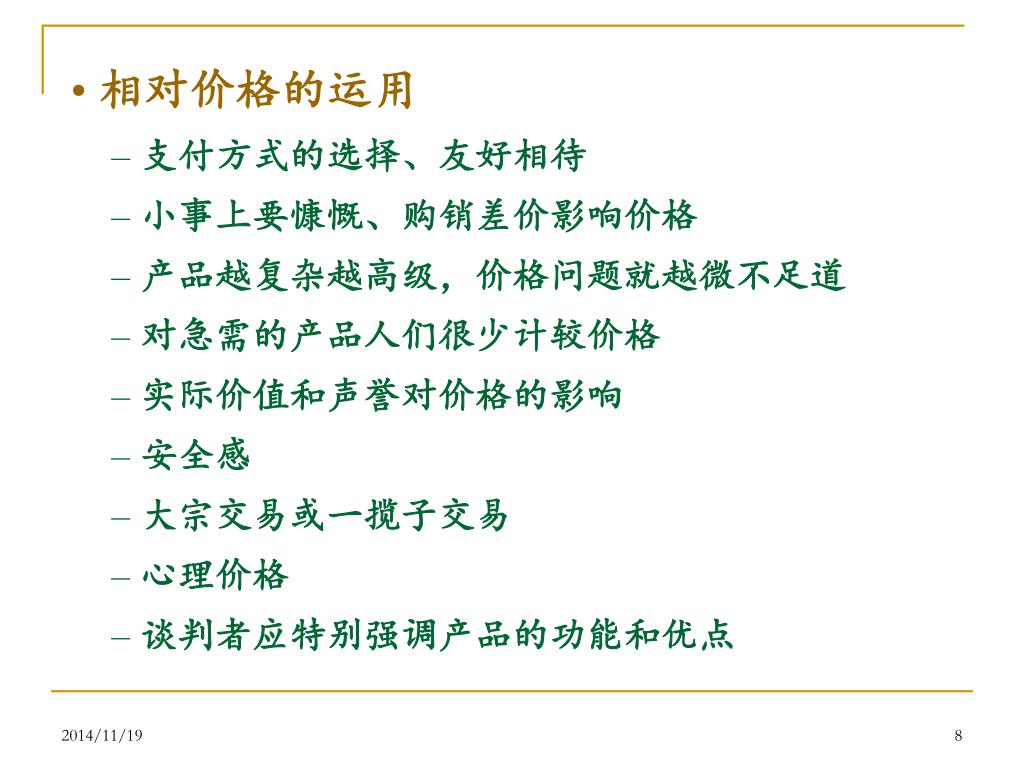 • 相对价格的运用

– 支付方式的选择、友好相待

– 小事上要慷慨、购销差价影响价格

– 产品越复杂越高级，价格问题就越微不足道

– 对急需的产品人们很少计较价格

– 实际价值和声誉对价格的影响

– 安全感

– 大宗交易或一揽子交易

– 心理价格

– 谈判者应特别强调产品的功能和优点

2014/11/19

8